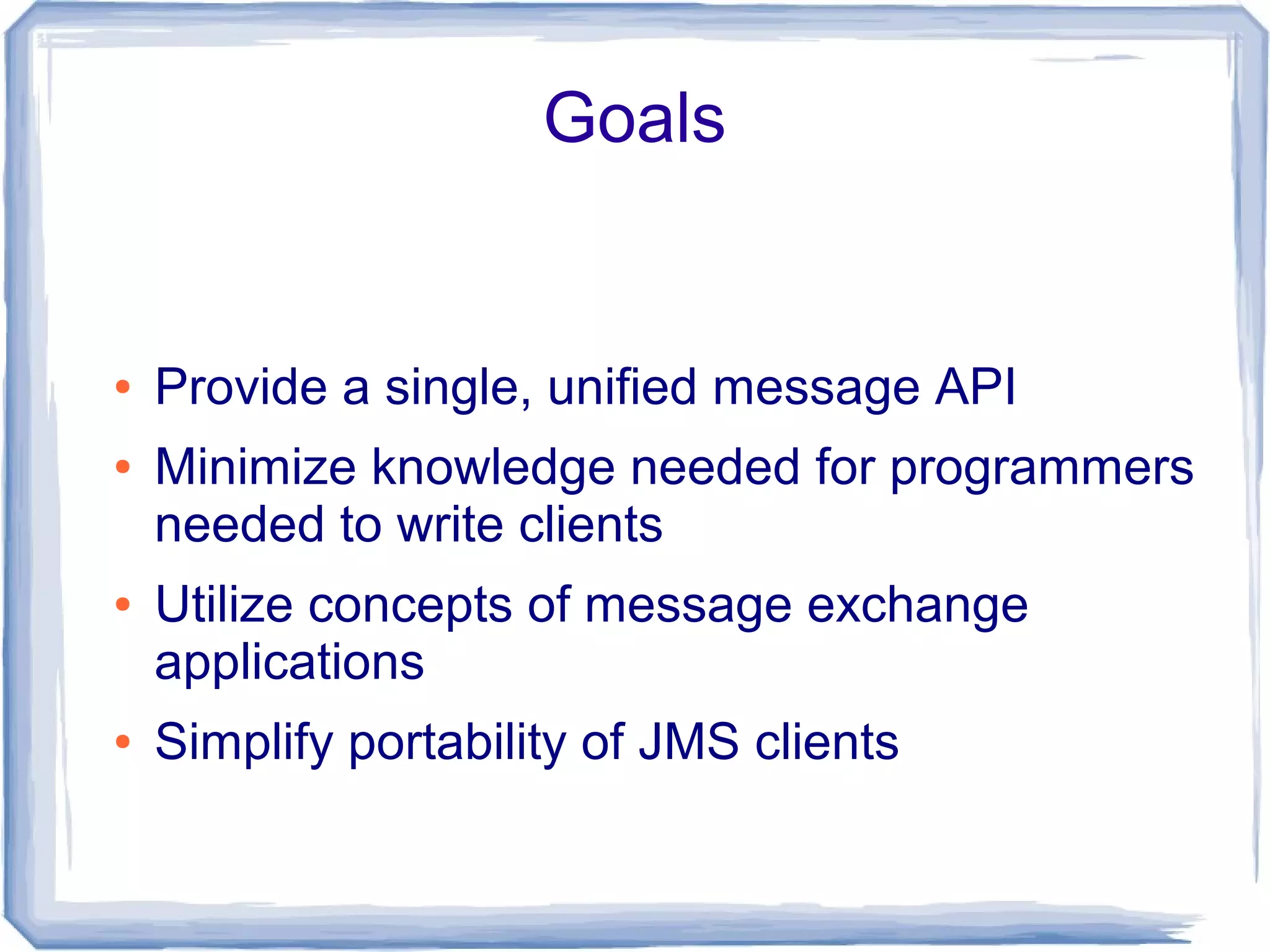 Goals

• Provide a single, unified message API
• Minimize knowledge needed for programmers needed to write clients
• Utilize concepts of message exchange applications
• Simplify portability of JMS clients